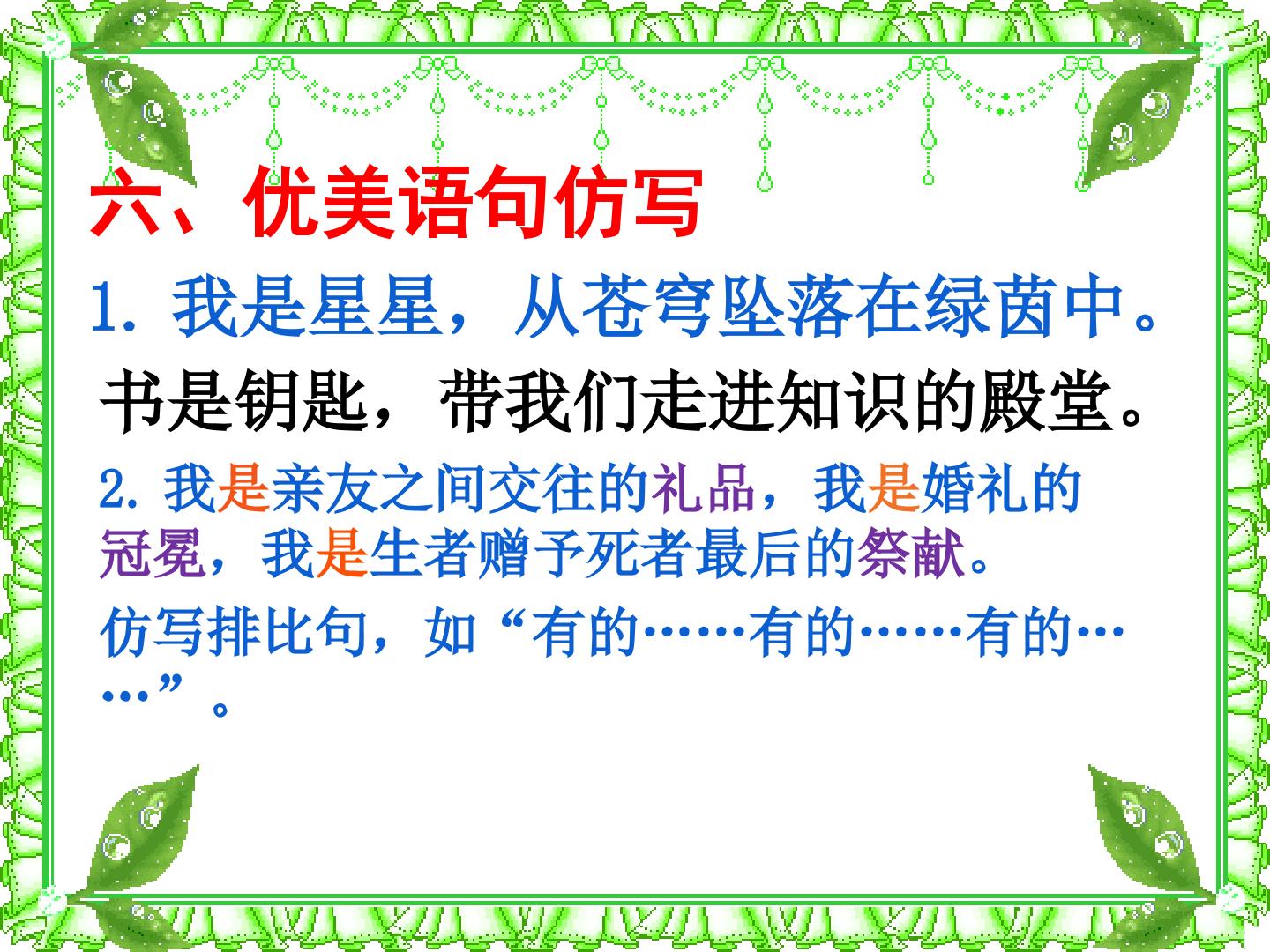 六、优美语句仿写

1. 我是星星，从苍穹坠落在绿茵中。

书是钥匙，带我们走进知识的殿堂。

2. 我是亲友之间交往的礼品，我是婚礼的冠冕，我是生者赠予死者最后的祭献。

仿写排比句，如“有的……有的……有的……”。